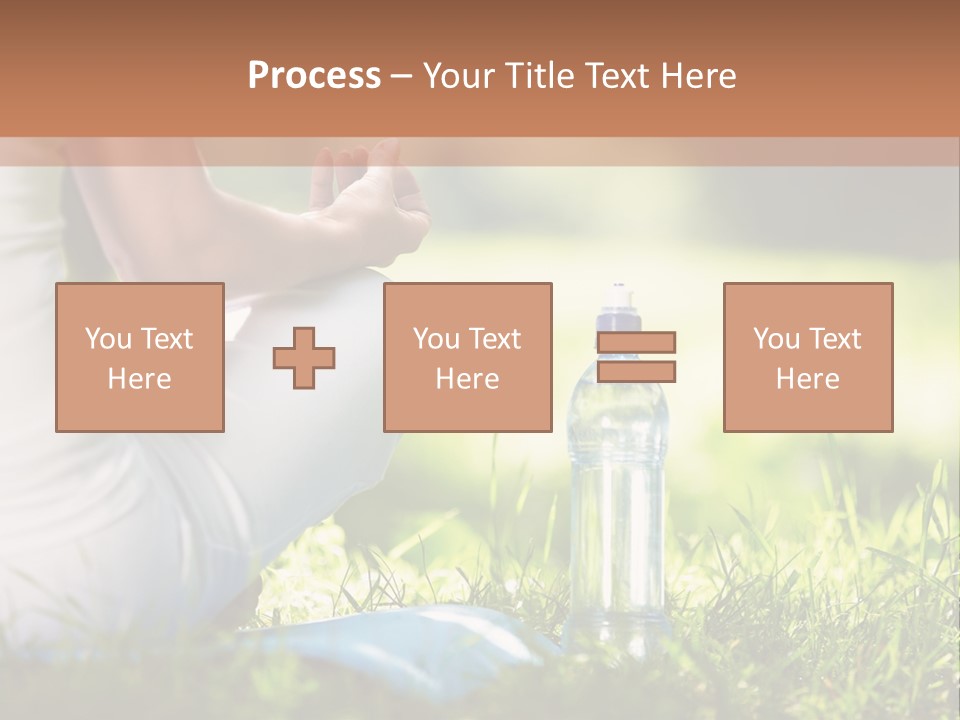 Process – Your Title Text Here

You Text Here

You Text Here

You Text Here